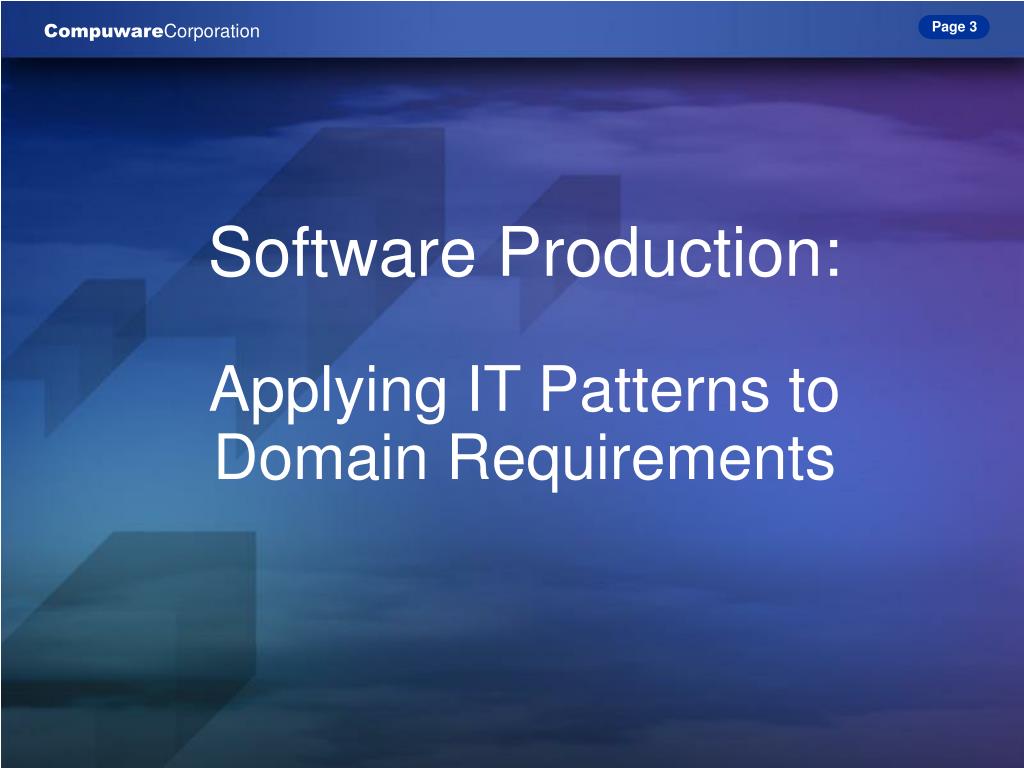 CompuwareCorporation

Page 3

Software Production:

Applying IT Patterns to Domain Requirements